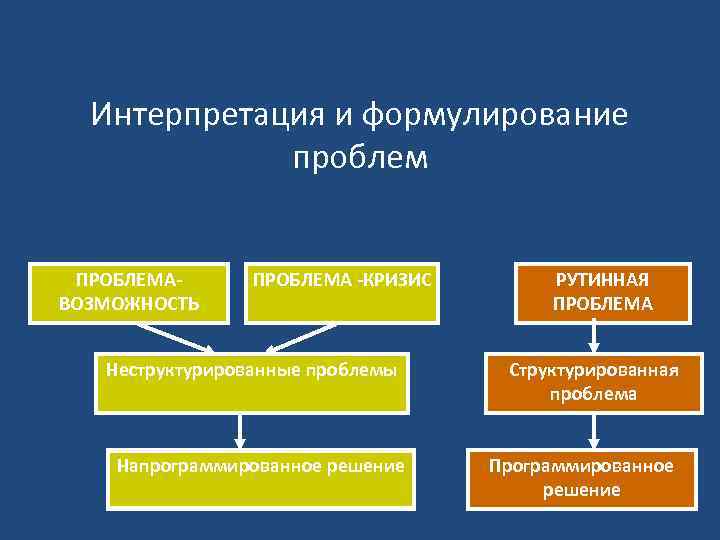 Интерпретация и формулирование проблем

ПРОБЛЕМА-ВОЗМОЖНОСТЬ

ПРОБЛЕМА -КРИЗИС

Неструктурированные проблемы

Напрограммированное решение

РУТИННАЯ ПРОБЛЕМА

Структурированная проблема

Программированное решение